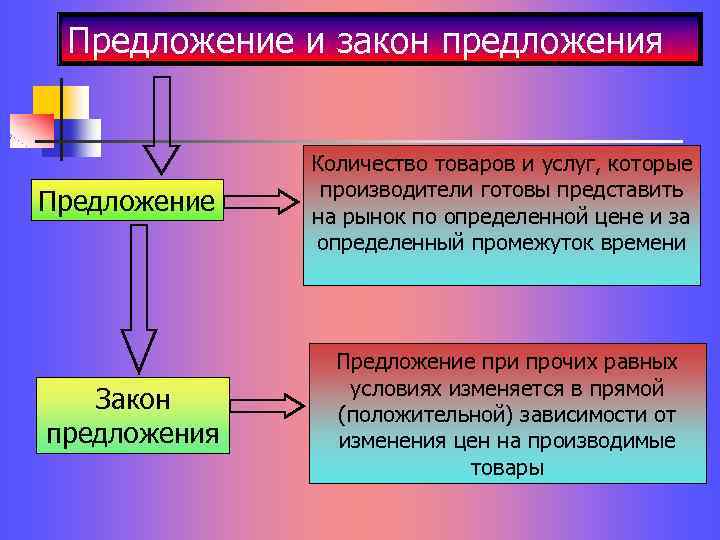 Предложение и закон предложения

Предложение

Количество товаров и услуг, которые производители готовы представить на рынок по определенной цене и за определенный промежуток времени

Закон предложения

Предложение при прочих равных условиях изменяется в прямой (положительной) зависимости от изменения цен на производимые товары